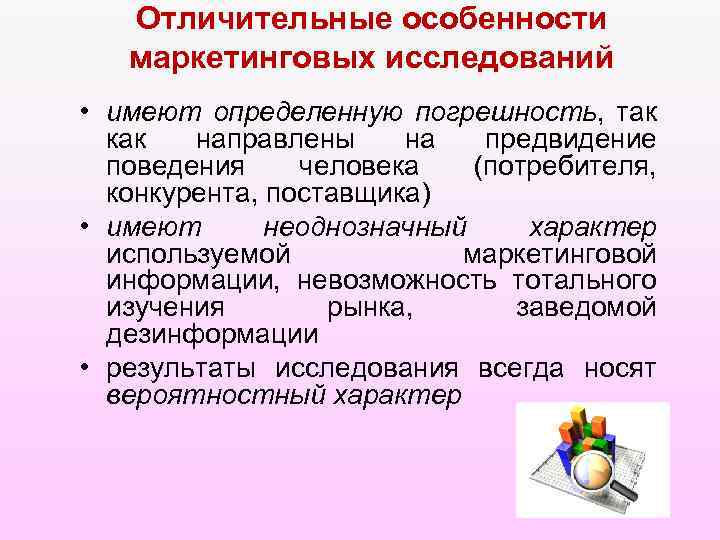 Отличительные особенности маркетинговых исследований

• имеют определенную погрешность, так как направлены на предвидение поведения человека (потребителя, конкурента, поставщика)
• имеют неоднозначный характер используемой маркетинговой информации, невозможность тотального изучения рынка, заведомой дезинформации
• результаты исследования всегда носят вероятностный характер